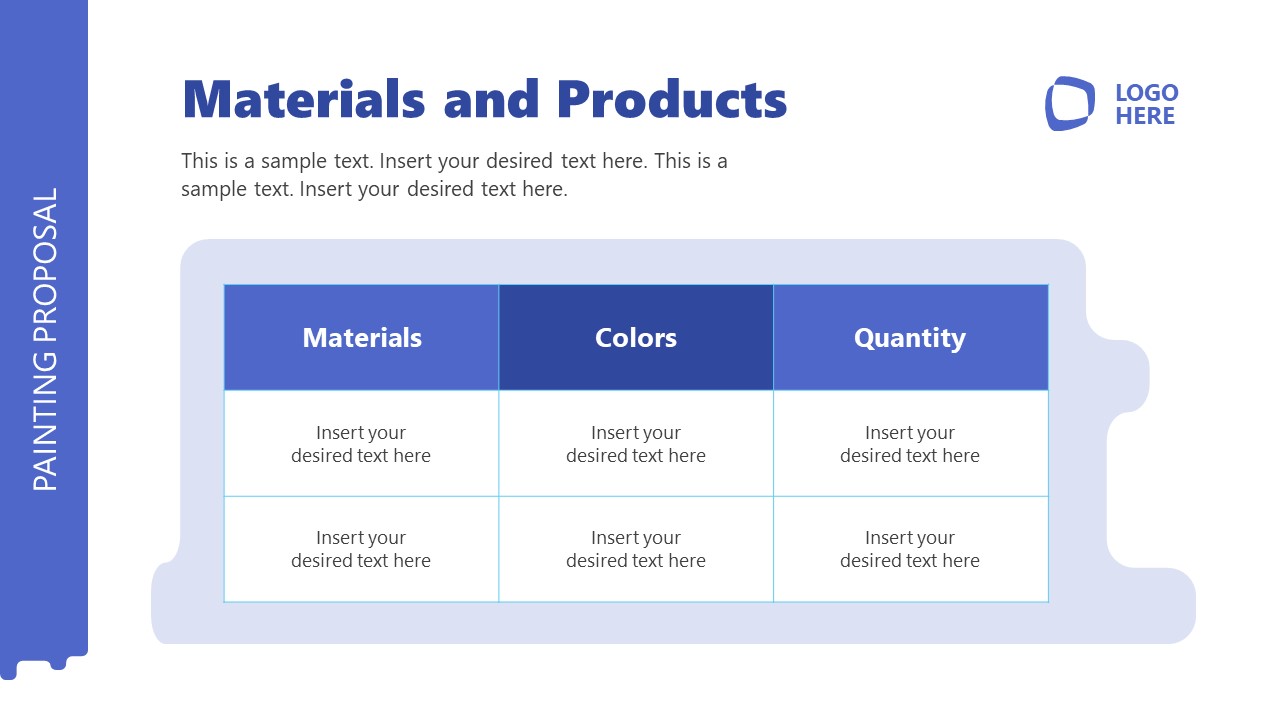 PAINTING PROPOSAL

Materials and Products

LOGO HERE

This is a sample text. Insert your desired text here. This is a sample text. Insert your desired text here.

| Materials | Colors | Quantity |
|---|---|---|
| Insert your desired text here | Insert your desired text here | Insert your desired text here |
| Insert your desired text here | Insert your desired text here | Insert your desired text here |